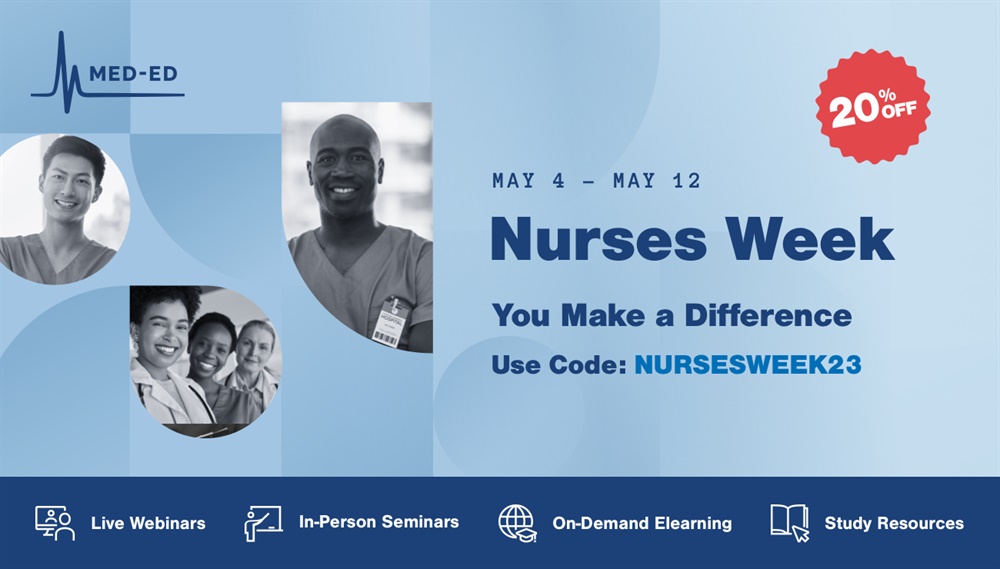 MED-ED

20% OFF

MAY 4 – MAY 12

Nurses Week

You Make a Difference

Use Code: NURSESWEEK23

Live Webinars

In-Person Seminars

On-Demand Elearning

Study Resources